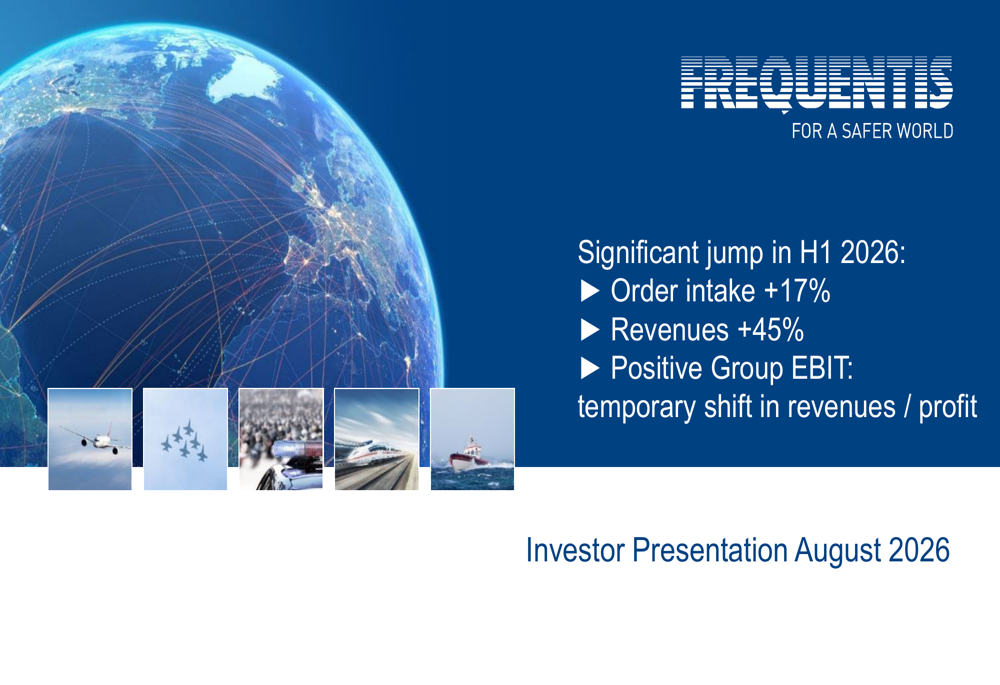 FREQUENTIS
FOR A SAFER WORLD

Significant jump in H1 2026:
▶ Order intake +17%
▶ Revenues +45%
▶ Positive Group EBIT:
temporary shift in revenues / profit

Investor Presentation August 2026